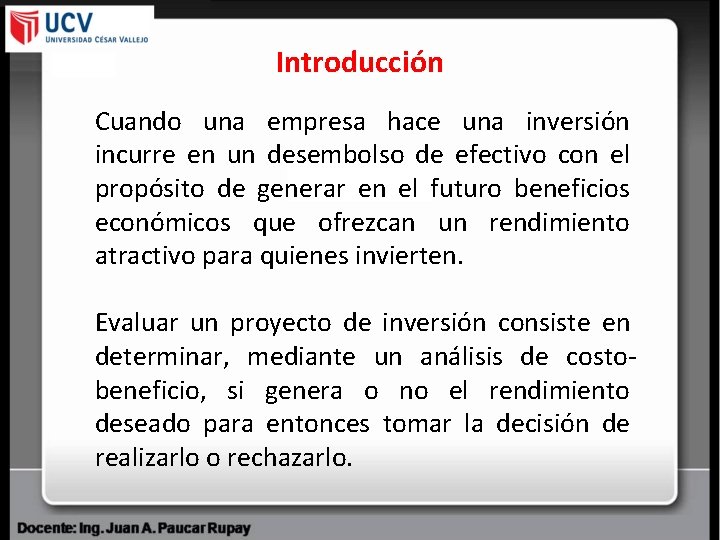 UCV
UNIVERSIDAD CÉSAR VALLEJO

Introducción

Cuando una empresa hace una inversión incurre en un desembolso de efectivo con el propósito de generar en el futuro beneficios económicos que ofrezcan un rendimiento atractivo para quienes invierten.

Evaluar un proyecto de inversión consiste en determinar, mediante un análisis de costo-beneficio, si genera o no el rendimiento deseado para entonces tomar la decisión de realizarlo o rechazarlo.

Docente: Ing. Juan A. Paucar Rupay